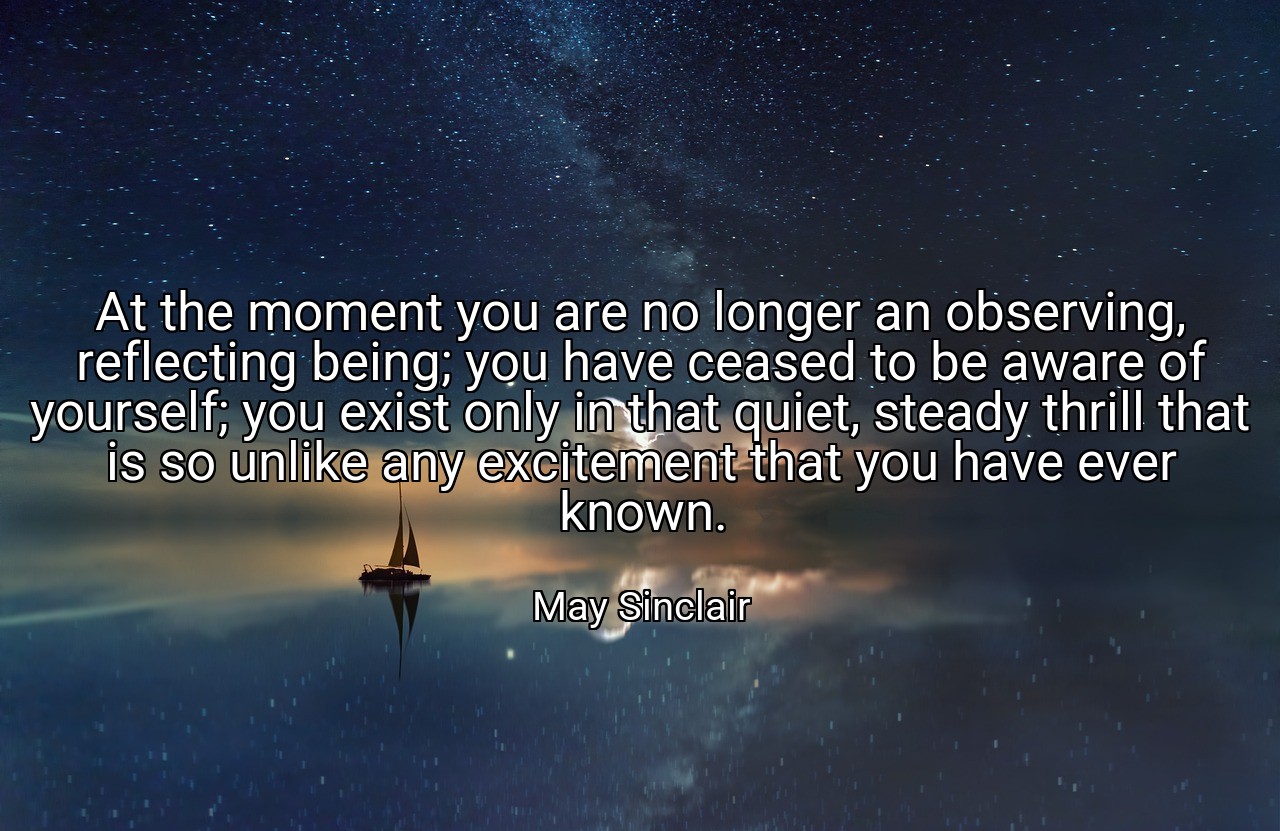 At the moment you are no longer an observing, reflecting being; you have ceased to be aware of yourself; you exist only in that quiet, steady thrill that is so unlike any excitement that you have ever known.

May Sinclair